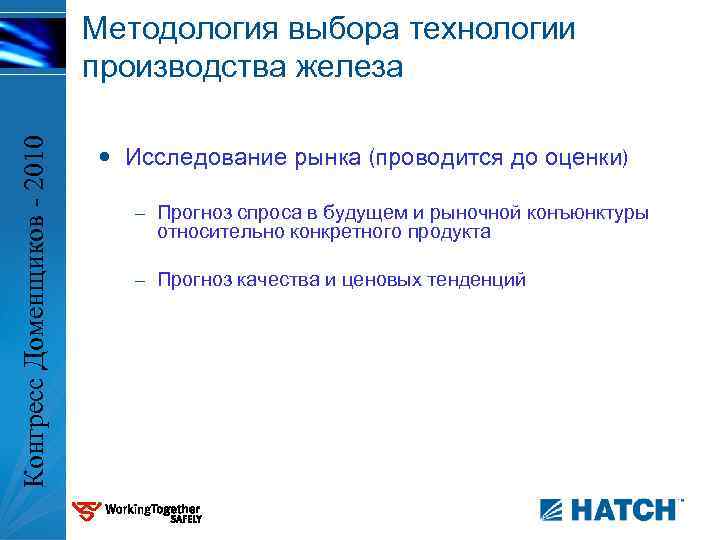 Конгресс Доменщиков - 2010

Методология выбора технологии производства железа

• Исследование рынка (проводится до оценки)

– Прогноз спроса в будущем и рыночной конъюнктуры относительно конкретного продукта

– Прогноз качества и ценовых тенденций

WorkingTogether SAFELY

HATCH